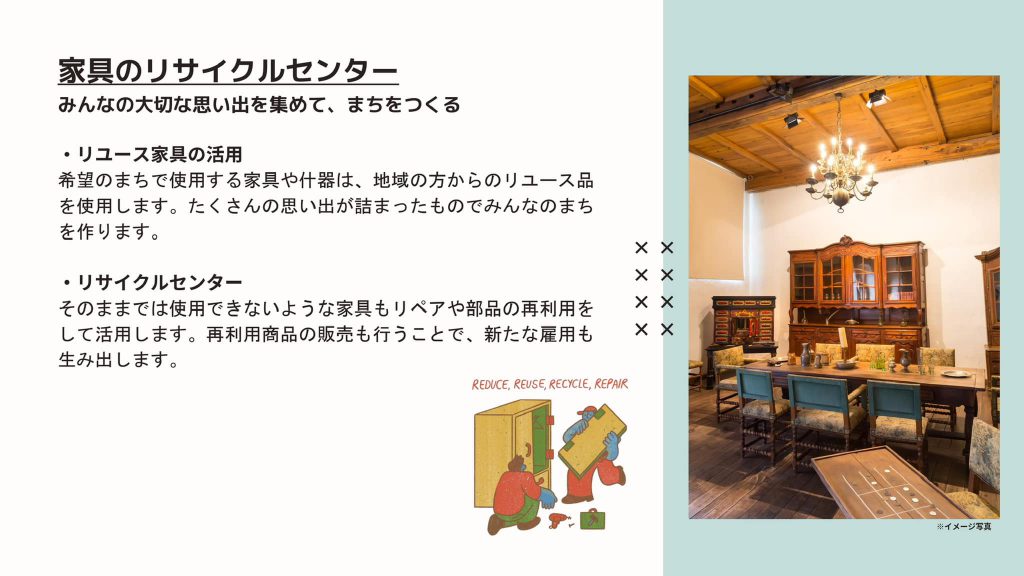 家具のリサイクルセンター
みんなの大切な思い出を集めて、まちをつくる

・リユース家具の活用
希望のまちで使用する家具や什器は、地域の方からのリユース品を使用します。たくさんの思い出が詰まったものでみんなのまちを作ります。

・リサイクルセンター
そのままでは使用できないような家具もリペアや部品の再利用をして活用します。再利用商品の販売も行うことで、新たな雇用も生み出します。

REDUCE, REUSE, RECYCLE, REPAIR

※イメージ写真